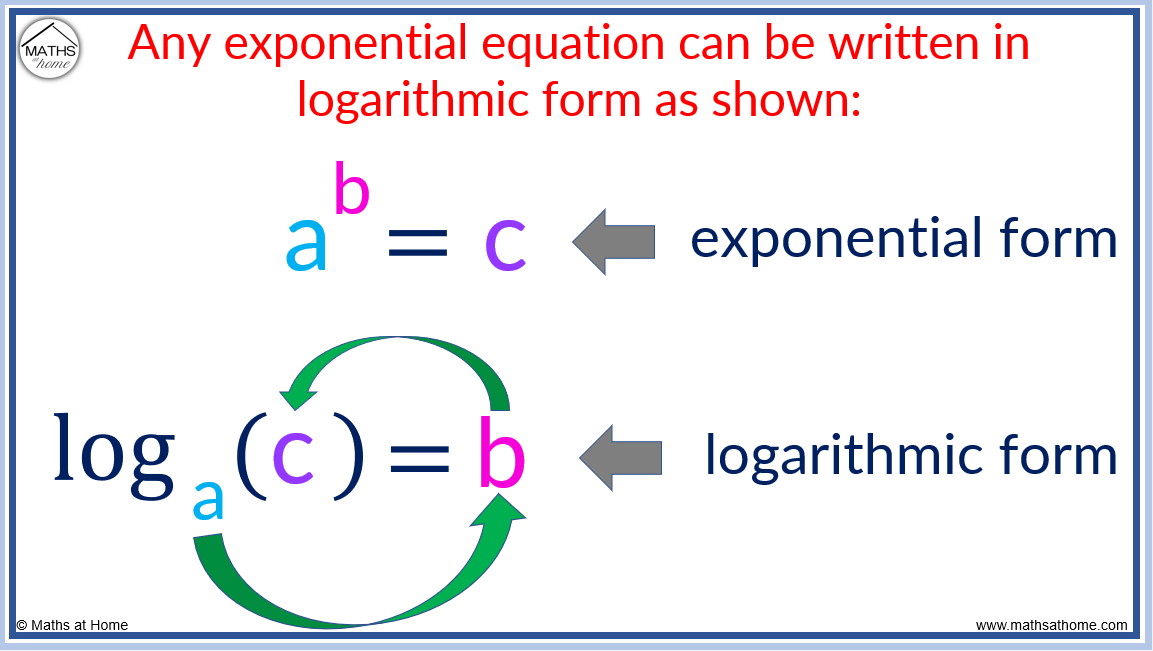 MATHS at home

Any exponential equation can be written in logarithmic form as shown:

$a^b = c$ exponential form

$\log_a(c) = b$ logarithmic form

© Maths at Home

www.mathsathome.com